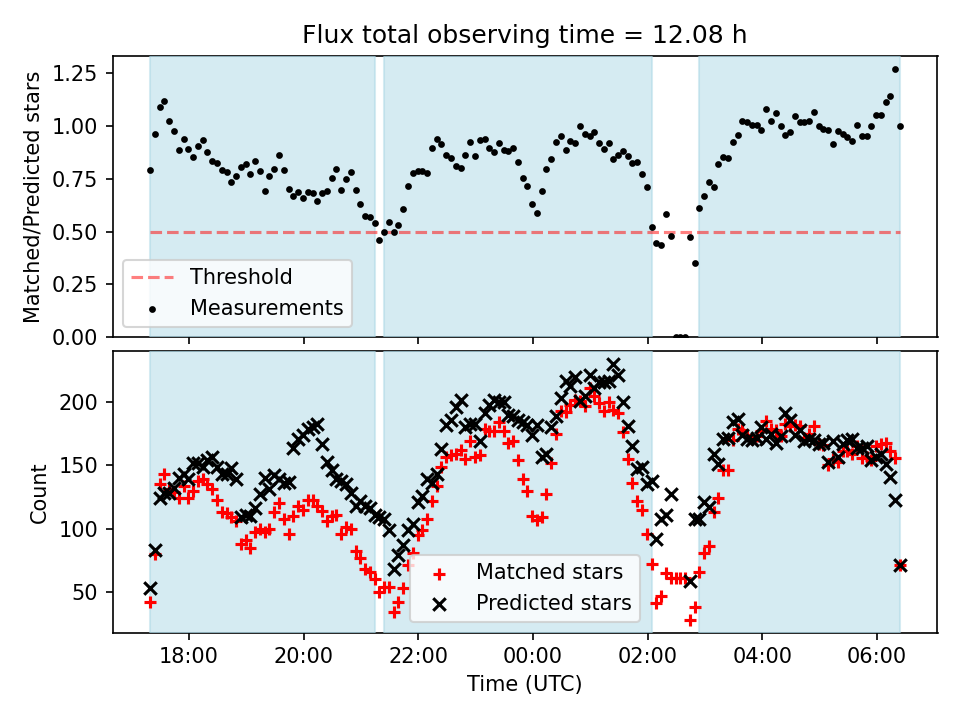 Flux total observing time = 12.08 h

Matched/Predicted stars

1.25
1.00
0.75
0.50
0.25
0.00

Threshold
Measurements

Count

200
150
100
50

Matched stars
Predicted stars

18:00
20:00
22:00
00:00
02:00
04:00
06:00

Time (UTC)